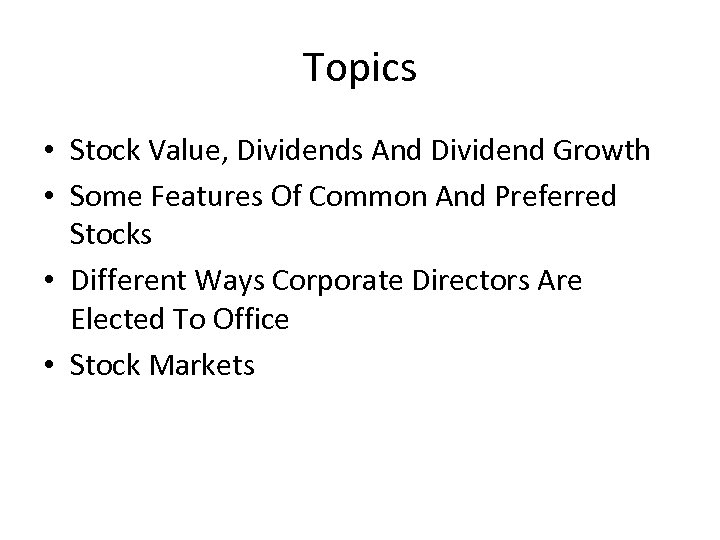 Topics

• Stock Value, Dividends And Dividend Growth
• Some Features Of Common And Preferred Stocks
• Different Ways Corporate Directors Are Elected To Office
• Stock Markets